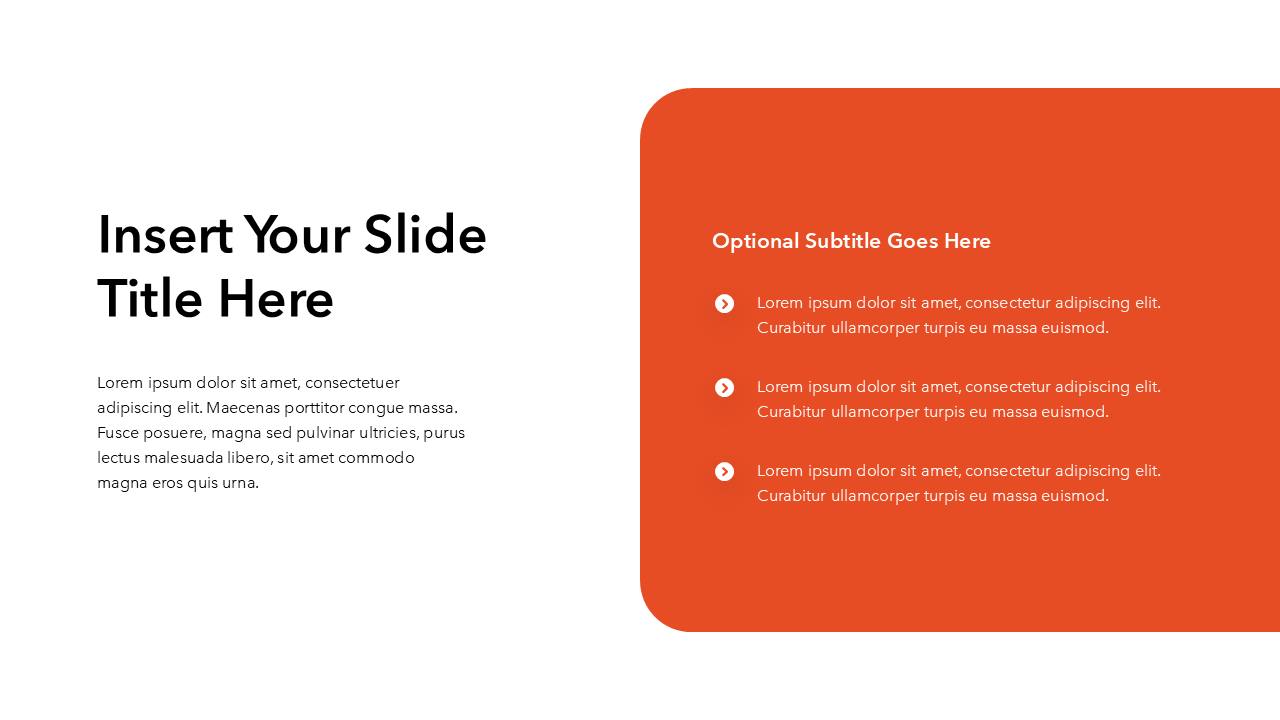 Insert Your Slide Title Here

Lorem ipsum dolor sit amet, consectetuer adipiscing elit. Maecenas porttitor congue massa. Fusce posuere, magna sed pulvinar ultricies, purus lectus malesuada libero, sit amet commodo magna eros quis urna.

Optional Subtitle Goes Here

Lorem ipsum dolor sit amet, consectetur adipiscing elit. Curabitur ullamcorper turpis eu massa euismod.

Lorem ipsum dolor sit amet, consectetur adipiscing elit. Curabitur ullamcorper turpis eu massa euismod.

Lorem ipsum dolor sit amet, consectetur adipiscing elit. Curabitur ullamcorper turpis eu massa euismod.